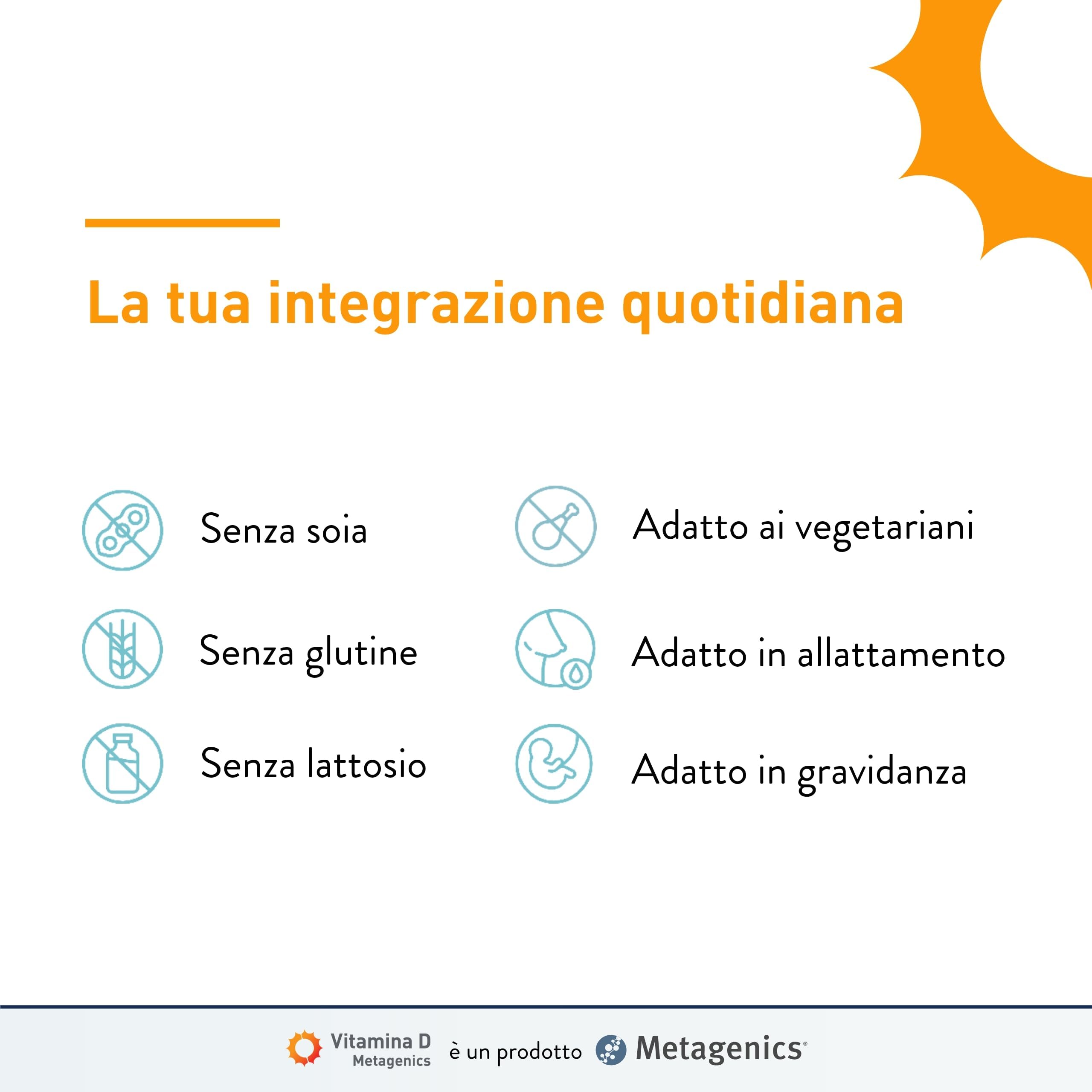 La tua integrazione quotidiana

Senza soia

Senza glutine

Senza lattosio

Adatto ai vegetariani

Adatto in allattamento

Adatto in gravidanza

Vitamina D Metagenics è un prodotto Metagenics®